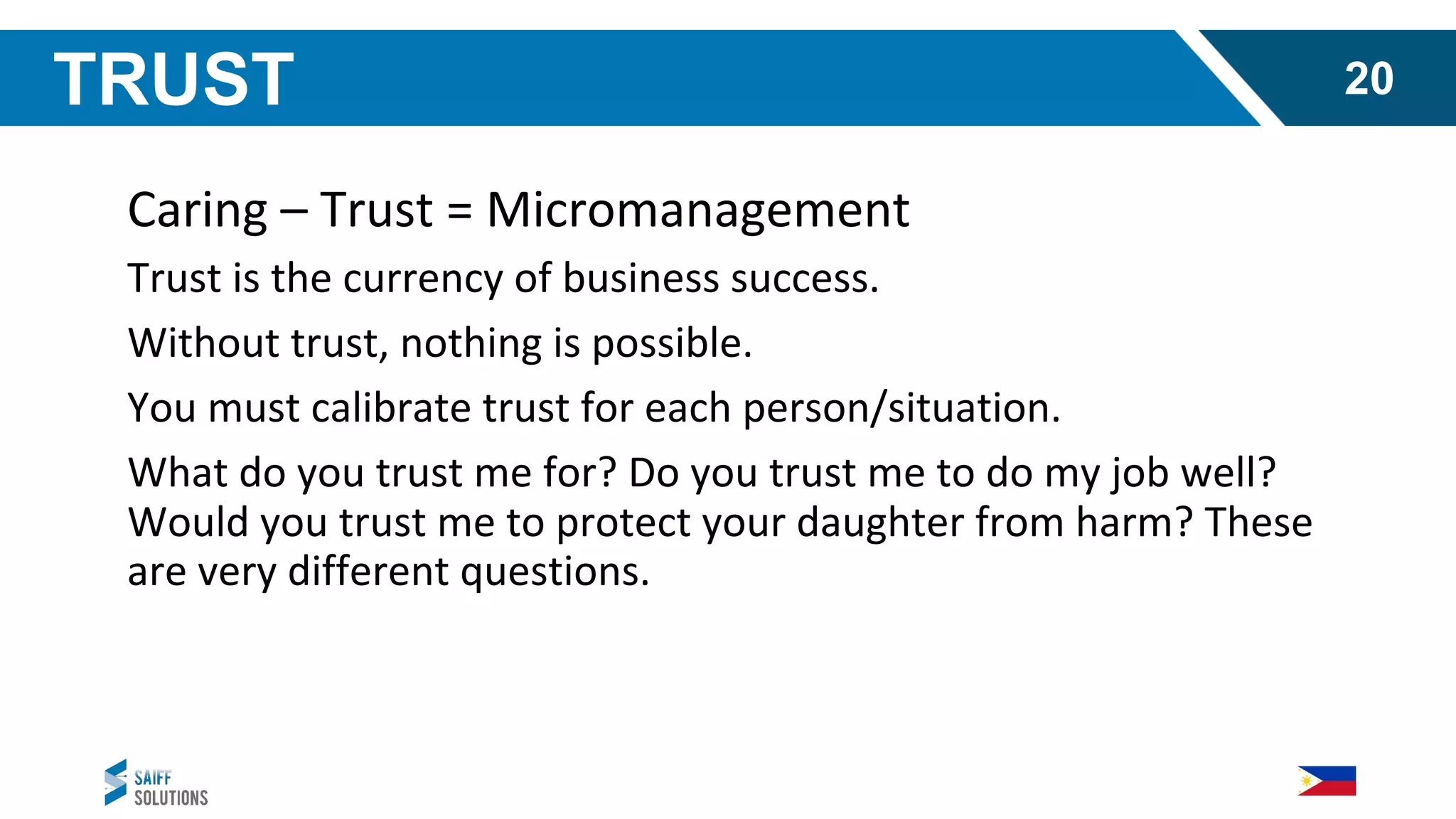 TRUST

20

Caring – Trust = Micromanagement

Trust is the currency of business success.

Without trust, nothing is possible.

You must calibrate trust for each person/situation.

What do you trust me for? Do you trust me to do my job well? Would you trust me to protect your daughter from harm? These are very different questions.

SAIFF SOLUTIONS